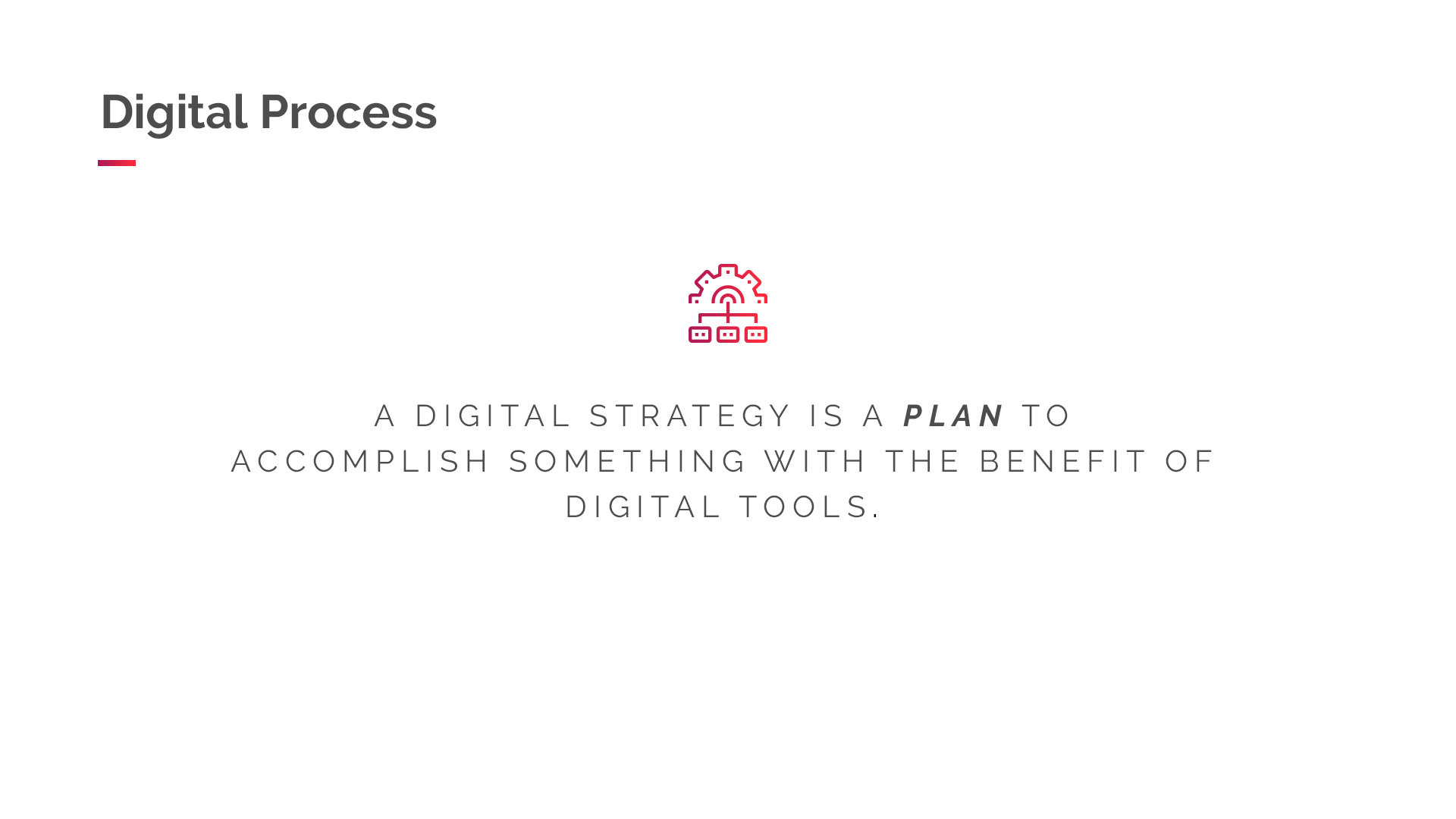 Digital Process

A DIGITAL STRATEGY IS A PLAN TO ACCOMPLISH SOMETHING WITH THE BENEFIT OF DIGITAL TOOLS.